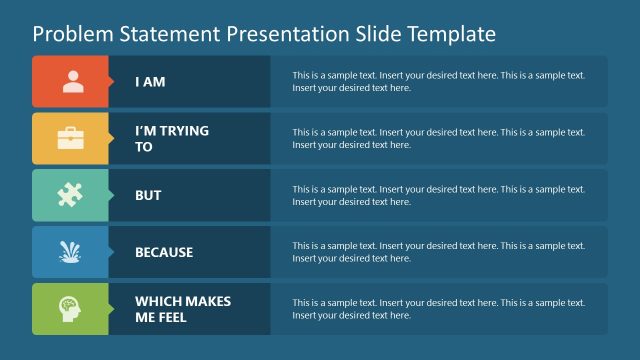 Problem Statement Presentation Slide Template

I AM

This is a sample text. Insert your desired text here. This is a sample text. Insert your desired text here.

I'M TRYING TO

This is a sample text. Insert your desired text here. This is a sample text. Insert your desired text here.

BUT

This is a sample text. Insert your desired text here. This is a sample text. Insert your desired text here.

BECAUSE

This is a sample text. Insert your desired text here. This is a sample text. Insert your desired text here.

WHICH MAKES ME FEEL

This is a sample text. Insert your desired text here. This is a sample text. Insert your desired text here.